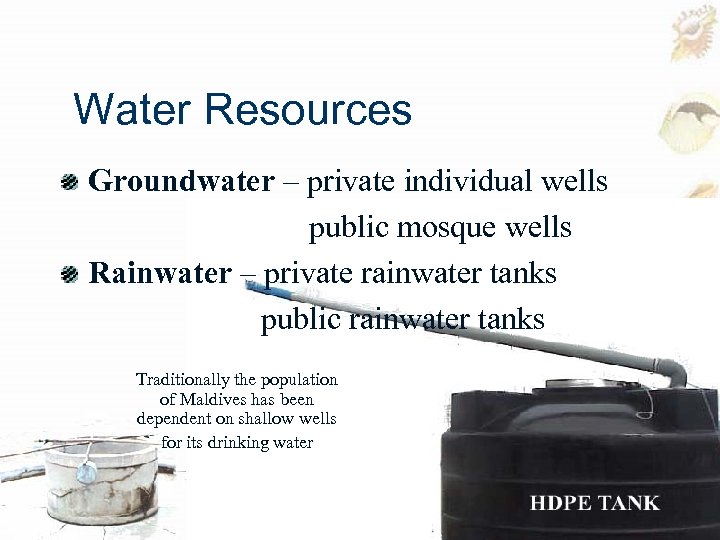 Water Resources

Groundwater – private individual wells
public mosque wells

Rainwater – private rainwater tanks
public rainwater tanks

Traditionally the population of Maldives has been dependent on shallow wells for its drinking water

HDPE TANK